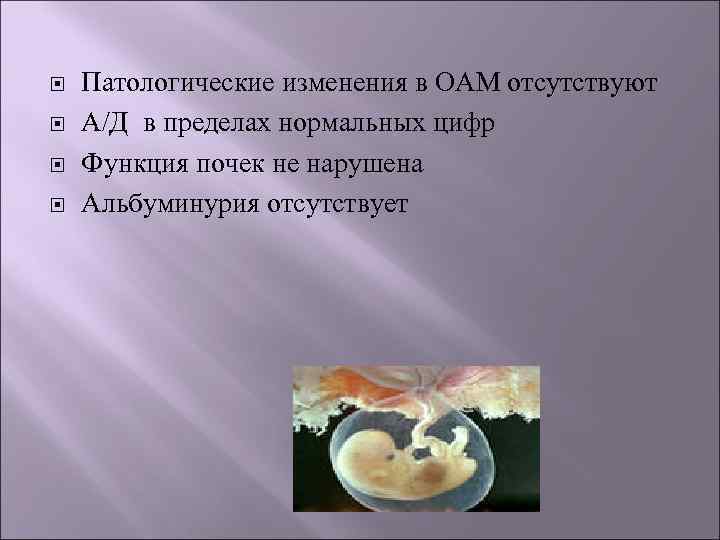 Патологические изменения в ОАМ отсутствуют
А/Д в пределах нормальных цифр
Функция почек не нарушена
Альбуминурия отсутствует